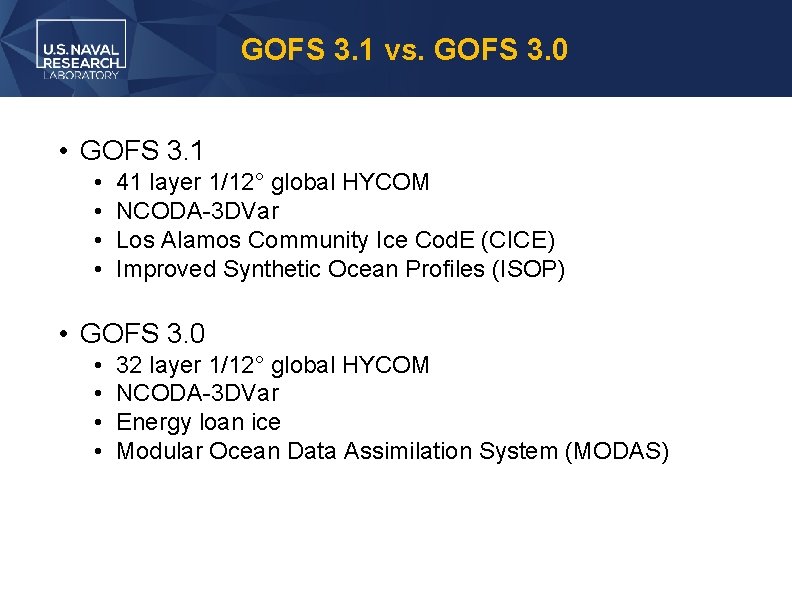 U.S. NAVAL RESEARCH LABORATORY

GOFS 3.1 vs. GOFS 3.0

• GOFS 3.1
  • 41 layer 1/12° global HYCOM
  • NCODA-3DVar
  • Los Alamos Community Ice CodE (CICE)
  • Improved Synthetic Ocean Profiles (ISOP)

• GOFS 3.0
  • 32 layer 1/12° global HYCOM
  • NCODA-3DVar
  • Energy loan ice
  • Modular Ocean Data Assimilation System (MODAS)